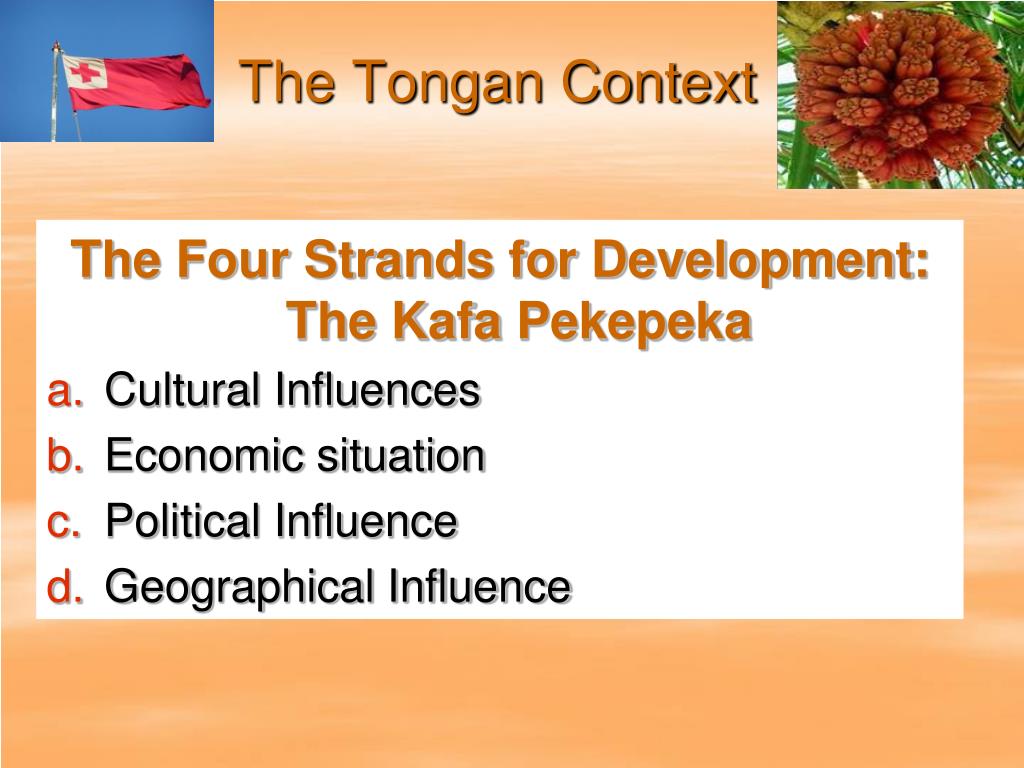 The Tongan Context

The Four Strands for Development: The Kafa Pekepeka

a. Cultural Influences
b. Economic situation
c. Political Influence
d. Geographical Influence